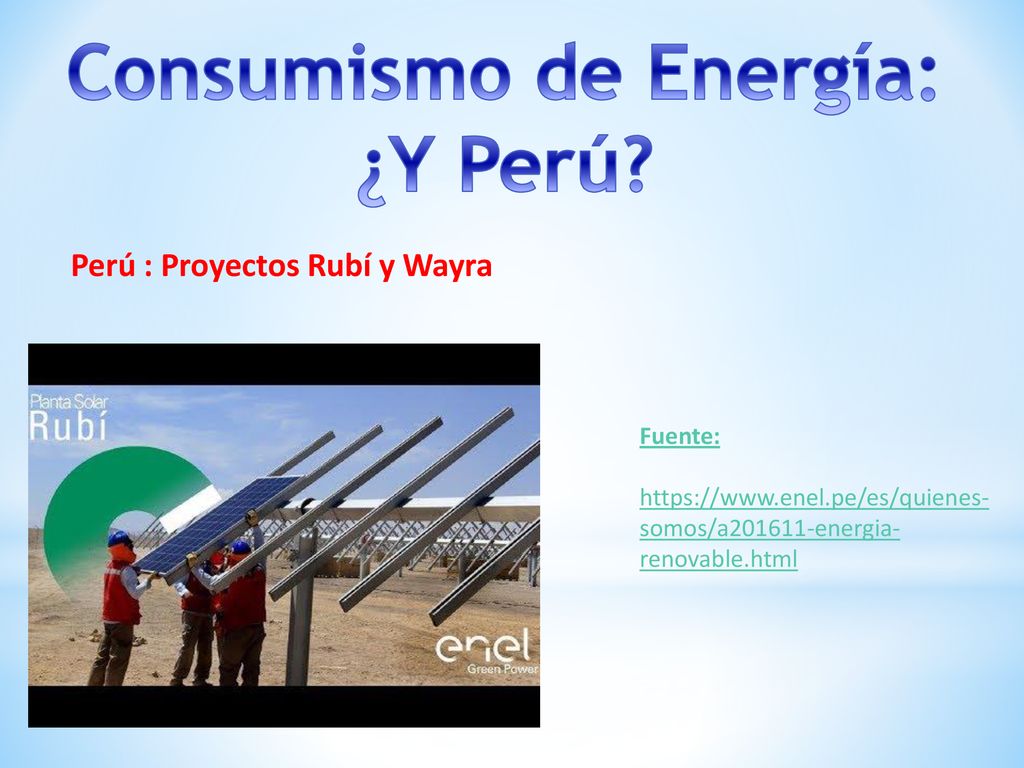 Consumismo de Energía:
¿Y Perú?

Perú : Proyectos Rubí y Wayra

Planta Solar
Rubí

enel
Green Power

Fuente:

https://www.enel.pe/es/quienes-somos/a201611-energia-renovable.html